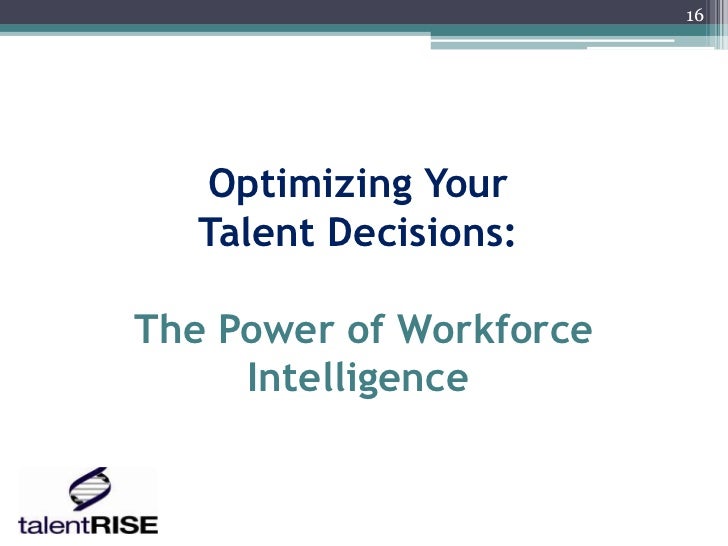 16

Optimizing Your Talent Decisions:

The Power of Workforce Intelligence

talentRISE